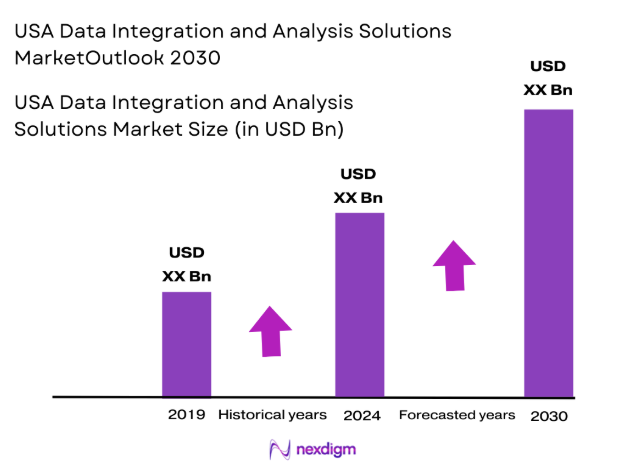 USA Data Integration and Analysis Solutions MarketOutlook 2030

USA Data Integration and Analysis Solutions Market Size (in USD Bn)

USD XX Bn

USD XX Bn

USD XX Bn

2019 Historical years 2024 Forecasted years 2030

nexdigm